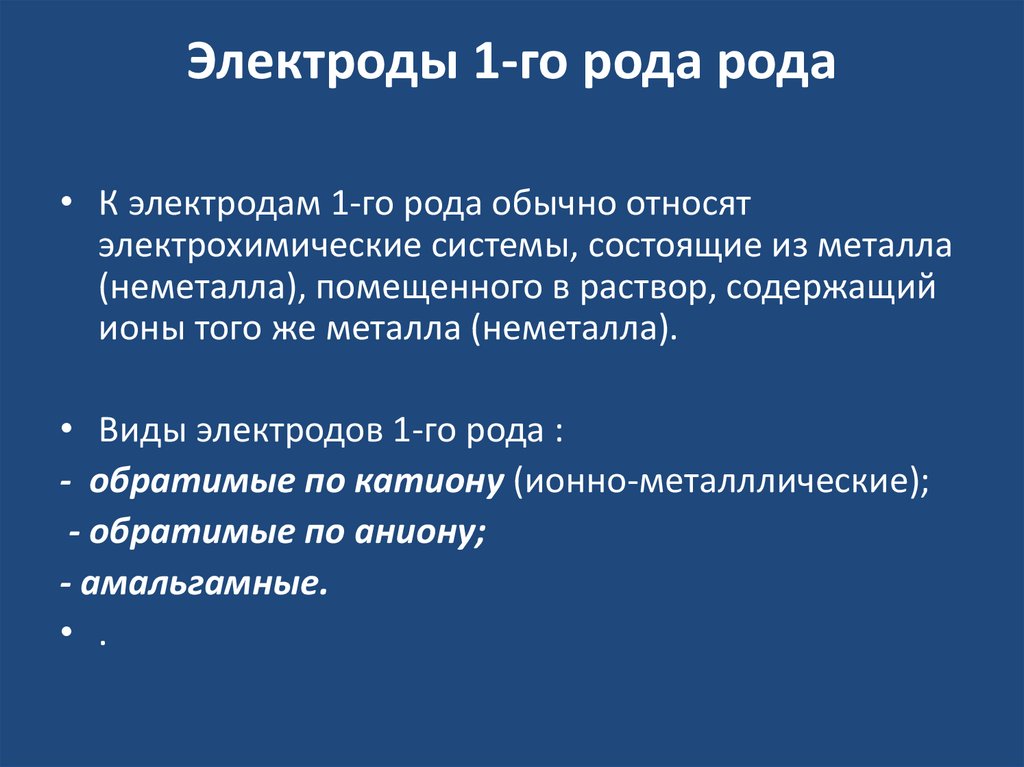 Электроды 1-го рода рода

• К электродам 1-го рода обычно относят электрохимические системы, состоящие из металла (неметалла), помещенного в раствор, содержащий ионы того же металла (неметалла).

• Виды электродов 1-го рода :
- обратимые по катиону (ионно-металллические);
- обратимые по аниону;
- амальгамные.
• .